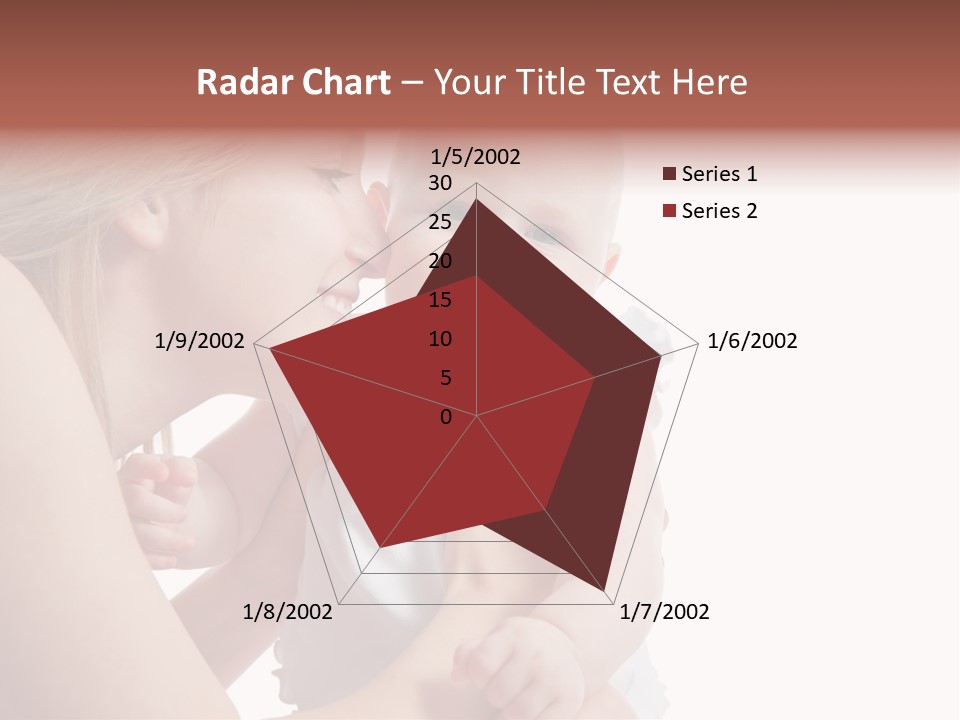 Radar Chart – Your Title Text Here

1/5/2002

30
25
20
15
10
5
0

1/6/2002
1/7/2002
1/8/2002
1/9/2002

Series 1
Series 2